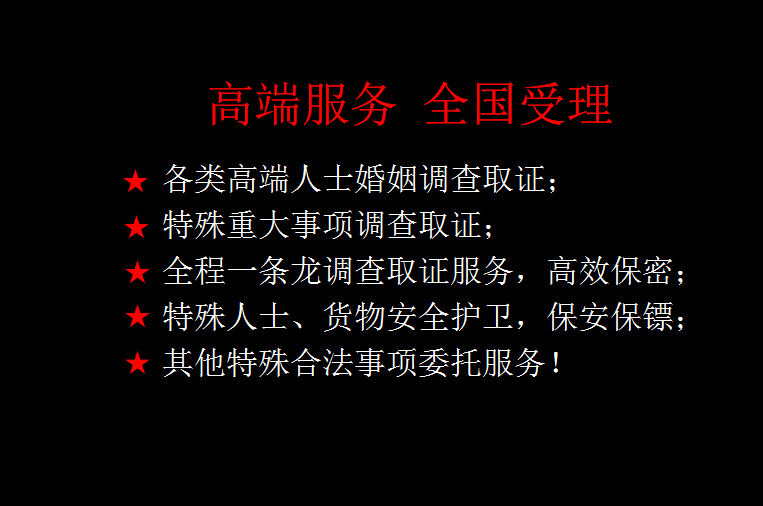 高端服务 全国受理

★ 各类高端人士婚姻调查取证；

★ 特殊重大事项调查取证；

★ 全程一条龙调查取证服务，高效保密；

★ 特殊人士、货物安全护卫，保安保镖；

★ 其他特殊合法事项委托服务！